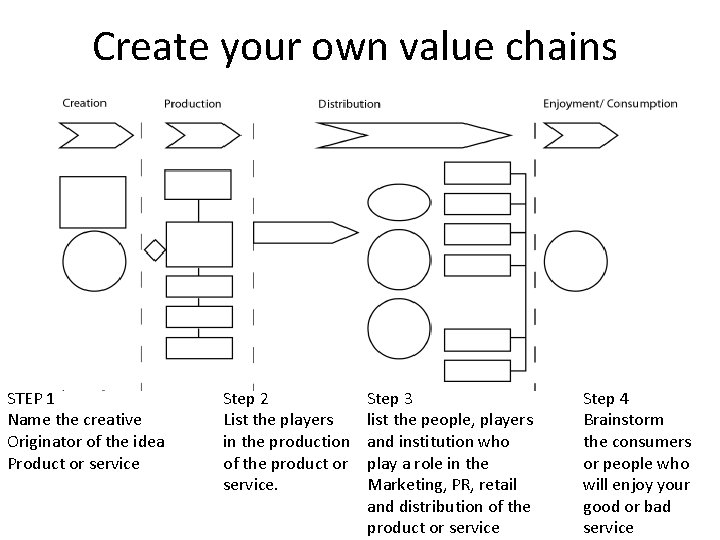 Create your own value chains

Creation

Production

Distribution

Enjoyment/ Consumption

STEP 1
Name the creative Originator of the idea Product or service

Step 2
List the players in the production of the product or service.

Step 3
list the people, players and institution who play a role in the Marketing, PR, retail and distribution of the product or service

Step 4
Brainstorm the consumers or people who will enjoy your good or bad service